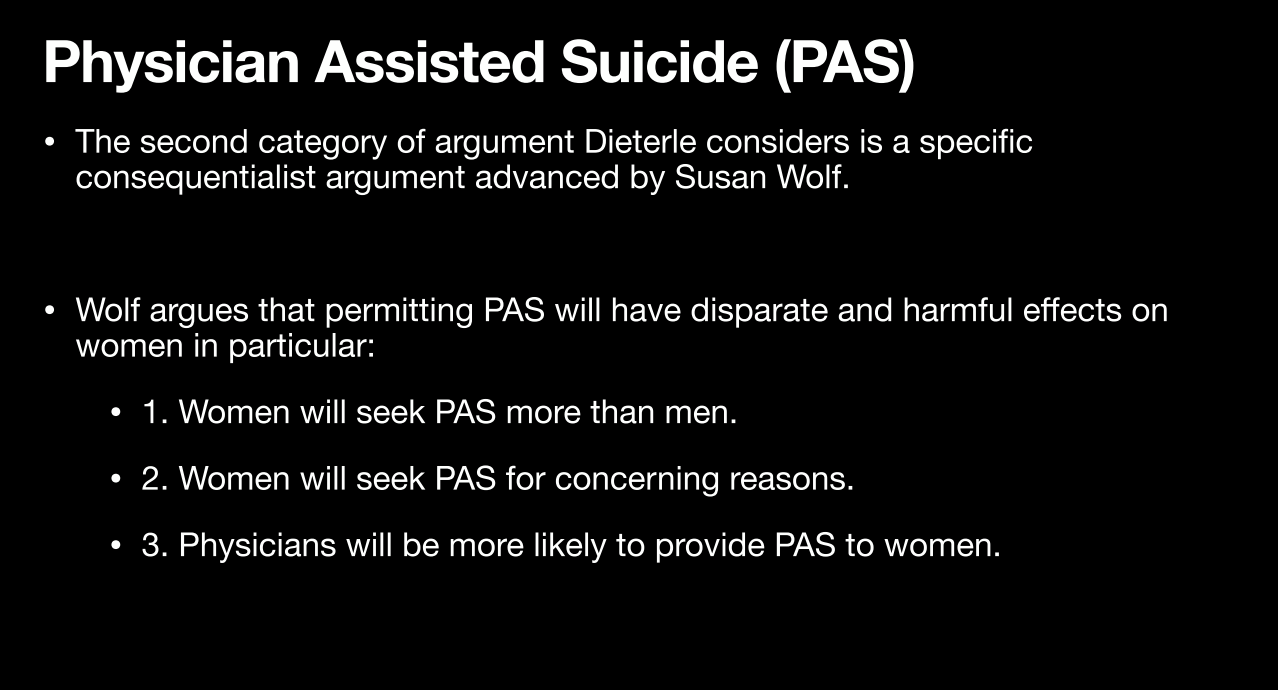 Physician Assisted Suicide (PAS)

• The second category of argument Dieterle considers is a specific consequentialist argument advanced by Susan Wolf.

• Wolf argues that permitting PAS will have disparate and harmful effects on women in particular:

• 1. Women will seek PAS more than men.

• 2. Women will seek PAS for concerning reasons.

• 3. Physicians will be more likely to provide PAS to women.